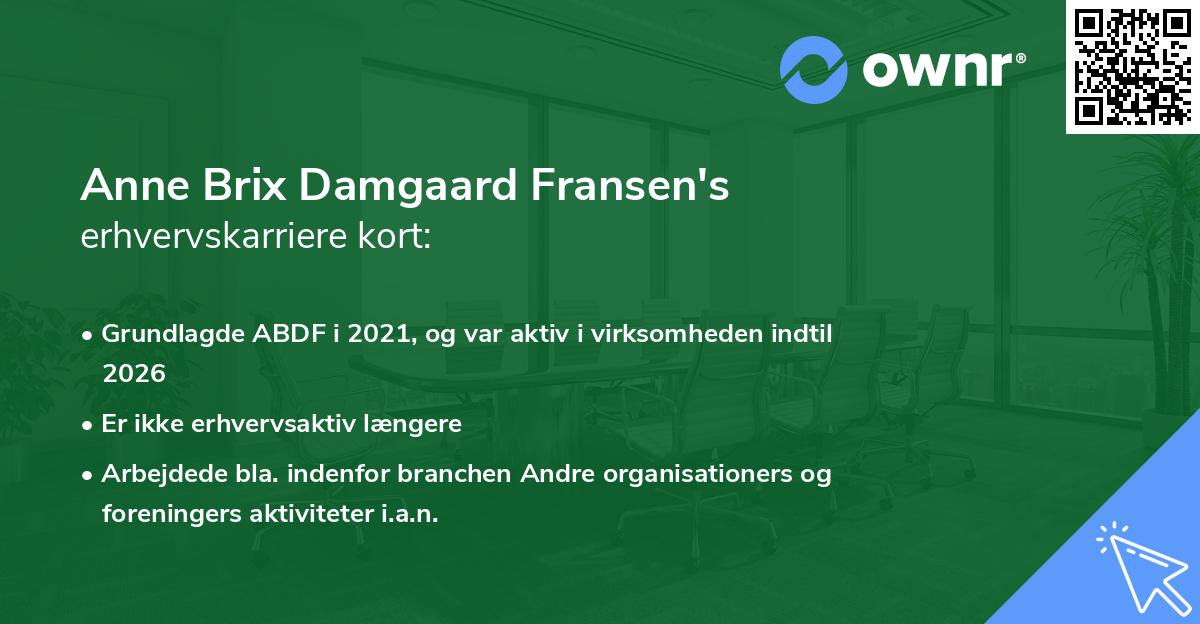 ownr®

Anne Brix Damgaard Fransen's
erhvervskarriere kort:

• Grundlagde ABDF i 2021, og var aktiv i virksomheden indtil 2026
• Er ikke erhvervsaktiv længere
• Arbejdede bla. indenfor branchen Andre organisationers og foreningers aktiviteter i.a.n.